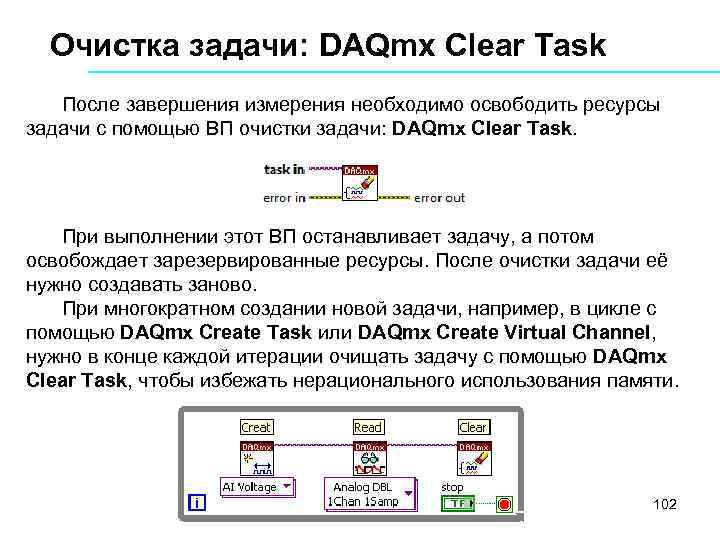 Очистка задачи: DAQmx Clear Task

После завершения измерения необходимо освободить ресурсы задачи с помощью ВП очистки задачи: DAQmx Clear Task.

task in
DAQmx
error in
error out

При выполнении этот ВП останавливает задачу, а потом освобождает зарезервированные ресурсы. После очистки задачи её нужно создавать заново.

При многократном создании новой задачи, например, в цикле с помощью DAQmx Create Task или DAQmx Create Virtual Channel, нужно в конце каждой итерации очищать задачу с помощью DAQmx Clear Task, чтобы избежать нерационального использования памяти.

Creat
Read
Clear
DAQmx
DAQmx
DAQmx
AI Voltage
Analog DBL
1Chan 1Samp
stop
TF
i

102